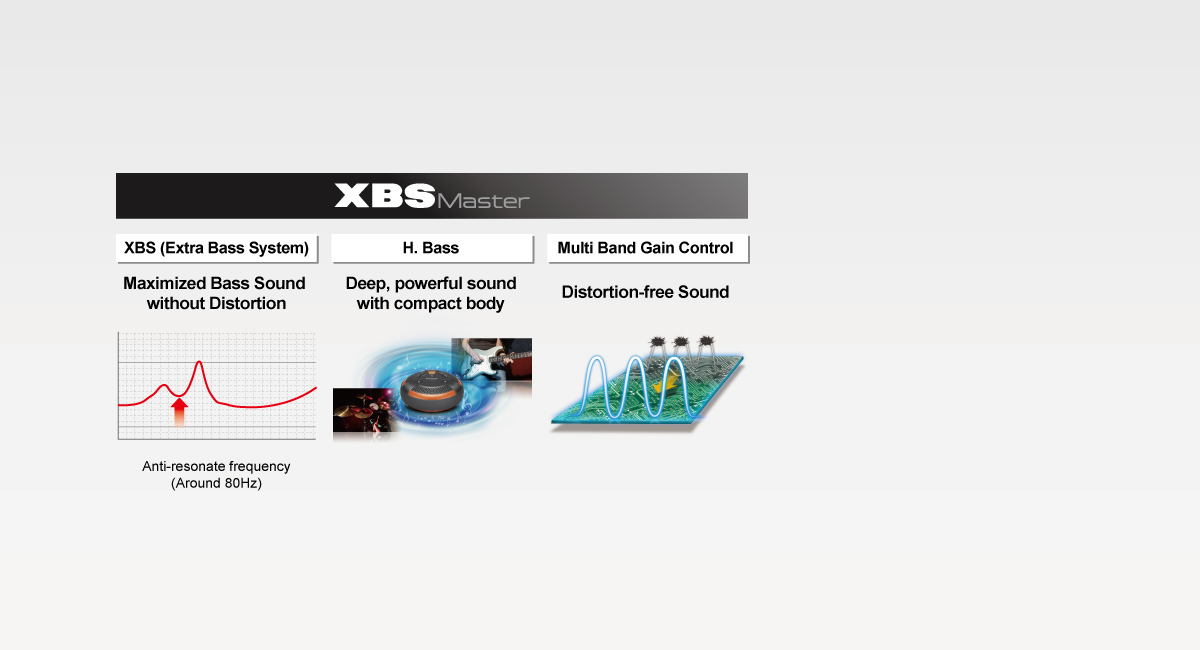 XBS Master

XBS (Extra Bass System)

Maximized Bass Sound without Distortion

Anti-resonate frequency (Around 80Hz)

H. Bass

Deep, powerful sound with compact body

Multi Band Gain Control

Distortion-free Sound